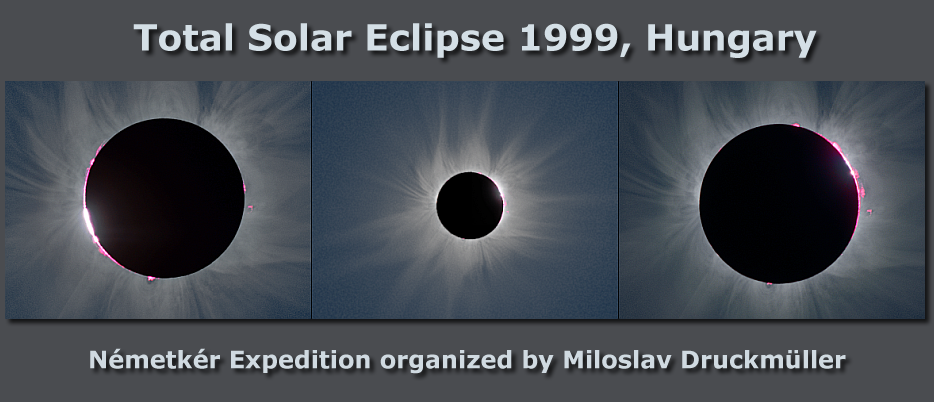 Total Solar Eclipse 1999, Hungary

Németkér Expedition organized by Miloslav Druckmüller